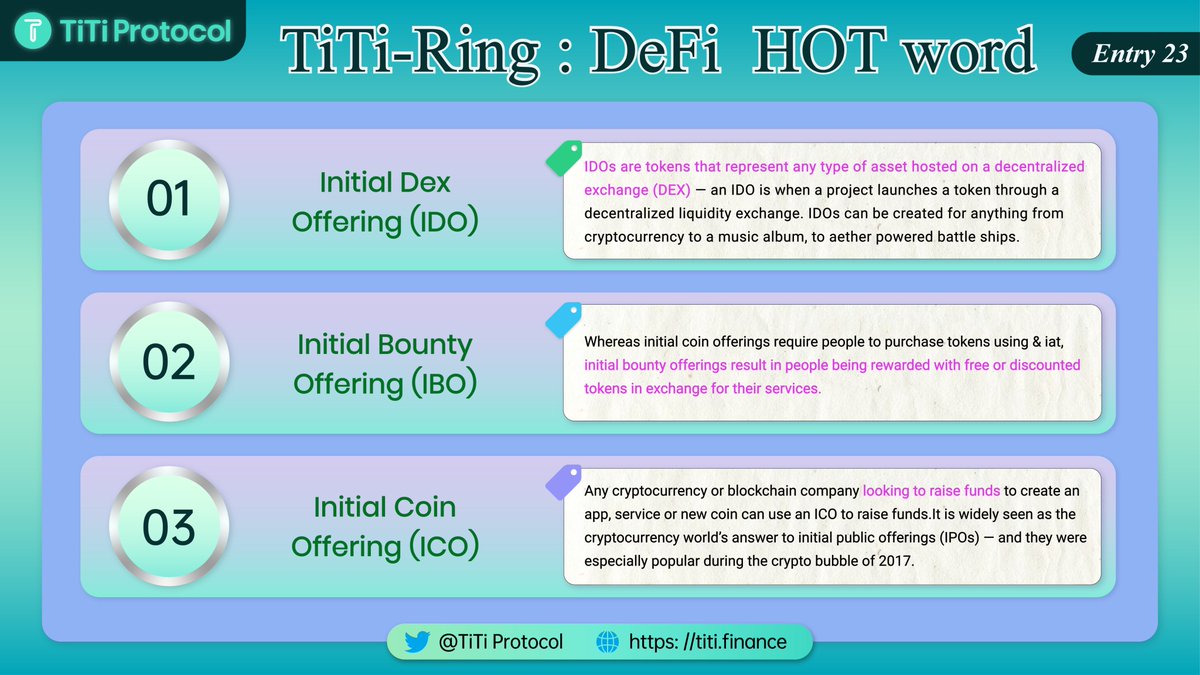 TiTi Protocol

TiTi-Ring : DeFi HOT word

Entry 23

01

Initial Dex Offering (IDO)

IDOs are tokens that represent any type of asset hosted on a decentralized exchange (DEX) — an IDO is when a project launches a token through a decentralized liquidity exchange. IDOs can be created for anything from cryptocurrency to a music album, to aether powered battle ships.

02

Initial Bounty Offering (IBO)

Whereas initial coin offerings require people to purchase tokens using & iat, initial bounty offerings result in people being rewarded with free or discounted tokens in exchange for their services.

03

Initial Coin Offering (ICO)

Any cryptocurrency or blockchain company looking to raise funds to create an app, service or new coin can use an ICO to raise funds.It is widely seen as the cryptocurrency world's answer to initial public offerings (IPOs) — and they were especially popular during the crypto bubble of 2017.

@TiTi Protocol

https: //titi.finance